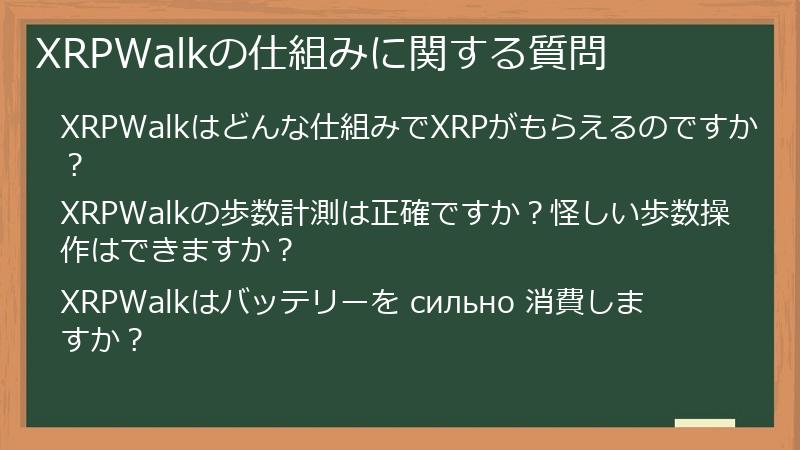 XRPWalkの仕組みに関する質問

XRPWalkはどんな仕組みでXRPがもらえるのですか？

XRPWalkの歩数計測は正確ですか？怪しい歩数操作はできますか？

XRPWalkはバッテリーを сильно 消費しますか？